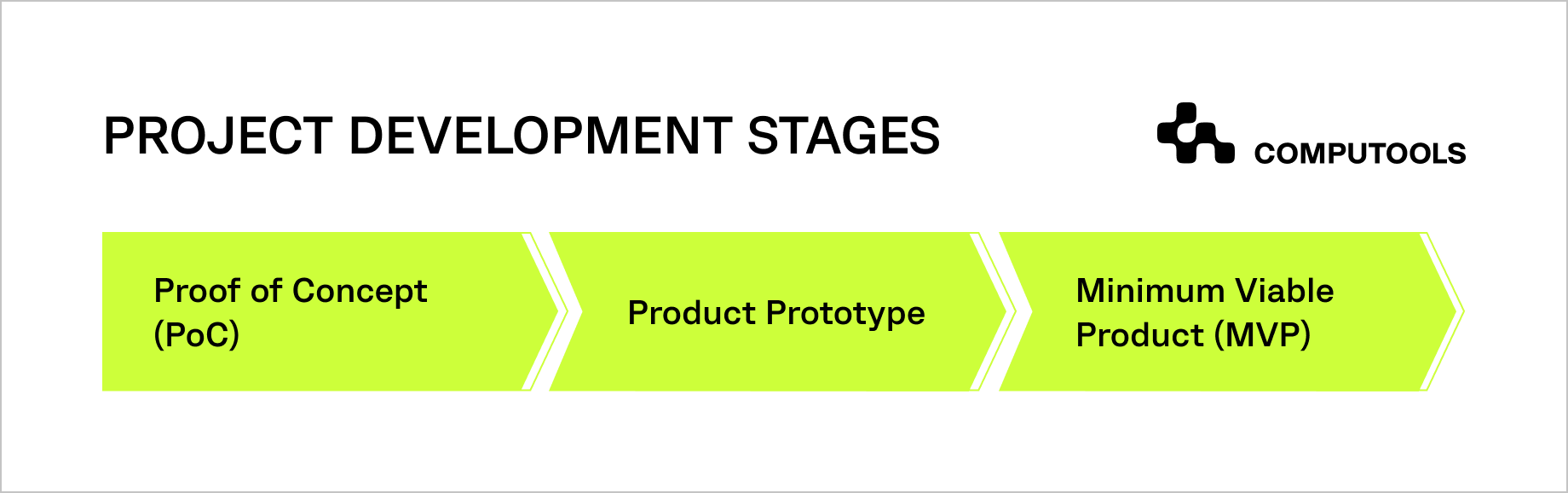 PROJECT DEVELOPMENT STAGES

COMPUTOOLS

Proof of Concept (PoC)

Product Prototype

Minimum Viable Product (MVP)